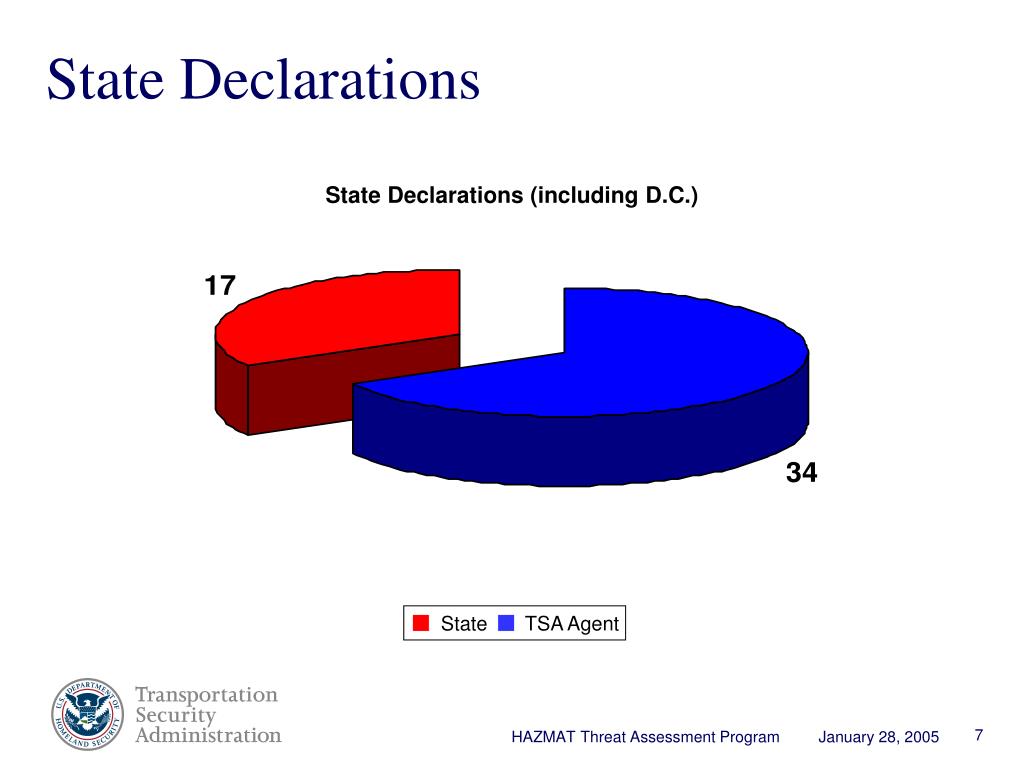 State Declarations

State Declarations (including D.C.)

17

34

State TSA Agent

U.S. DEPARTMENT OF HOMELAND SECURITY

Transportation Security Administration

HAZMAT Threat Assessment Program January 28, 2005 7